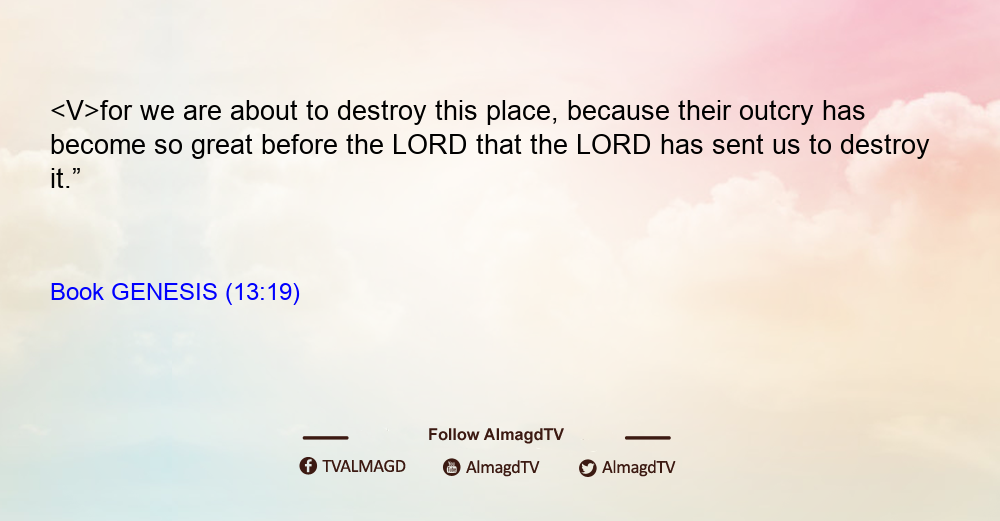 <V>for we are about to destroy this place, because their outcry has become so great before the LORD that the LORD has sent us to destroy it.”

Book GENESIS (13:19)

Follow AlmagdTV

TVALMAGD AlmagdTV AlmagdTV